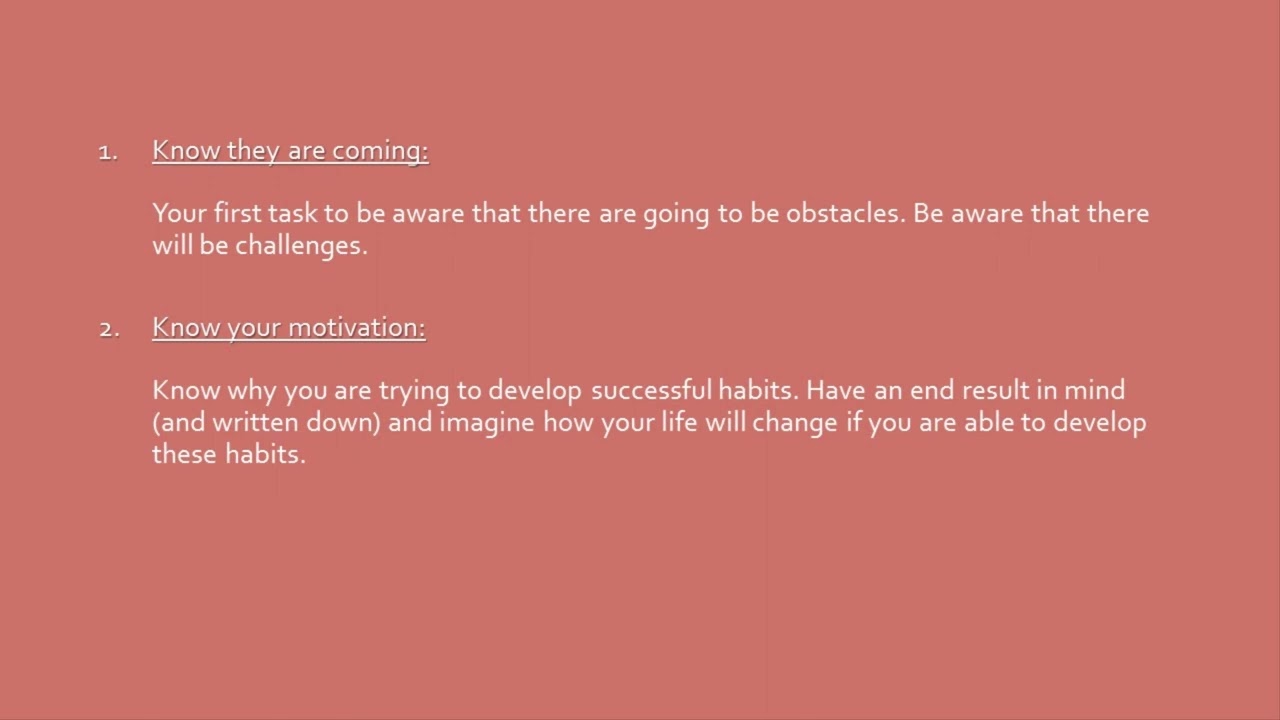 1. Know they are coming:

Your first task to be aware that there are going to be obstacles. Be aware that there will be challenges.

2. Know your motivation:

Know why you are trying to develop successful habits. Have an end result in mind (and written down) and imagine how your life will change if you are able to develop these habits.